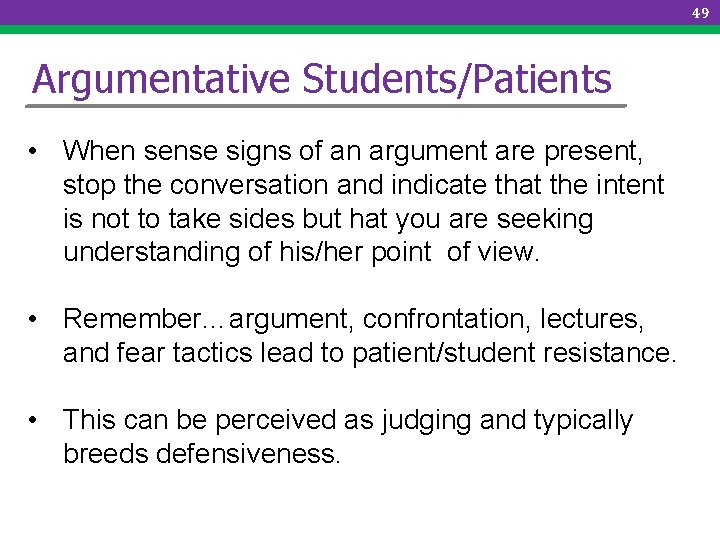 49

Argumentative Students/Patients

• When sense signs of an argument are present, stop the conversation and indicate that the intent is not to take sides but hat you are seeking understanding of his/her point of view.

• Remember…argument, confrontation, lectures, and fear tactics lead to patient/student resistance.

• This can be perceived as judging and typically breeds defensiveness.